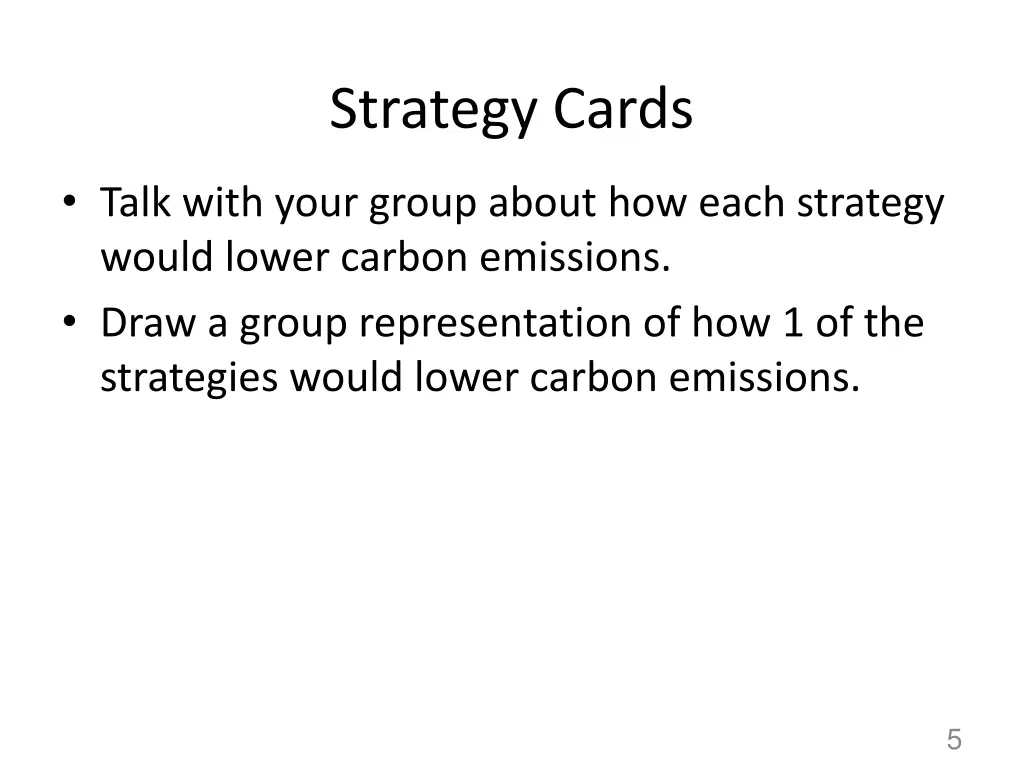 Strategy Cards

• Talk with your group about how each strategy would lower carbon emissions.
• Draw a group representation of how 1 of the strategies would lower carbon emissions.

5